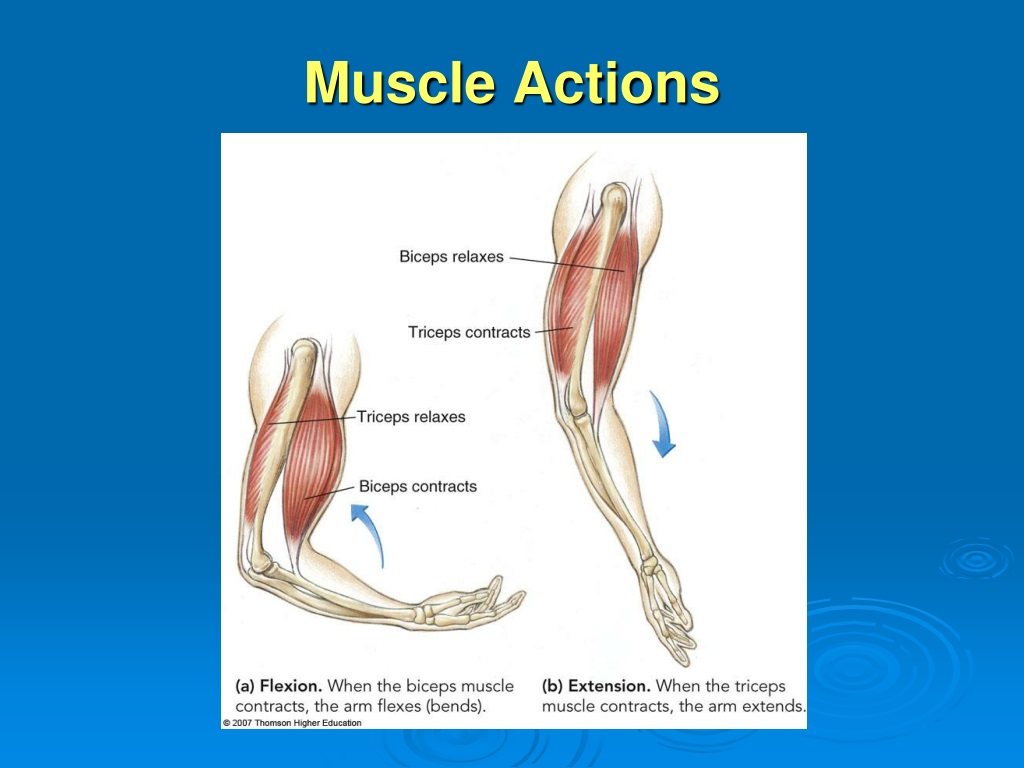 Muscle Actions

Biceps relaxes

Triceps contracts

Triceps relaxes

Biceps contracts

(a) Flexion. When the biceps muscle contracts, the arm flexes (bends).

(b) Extension. When the triceps muscle contracts, the arm extends.

© 2007 Thomson Higher Education